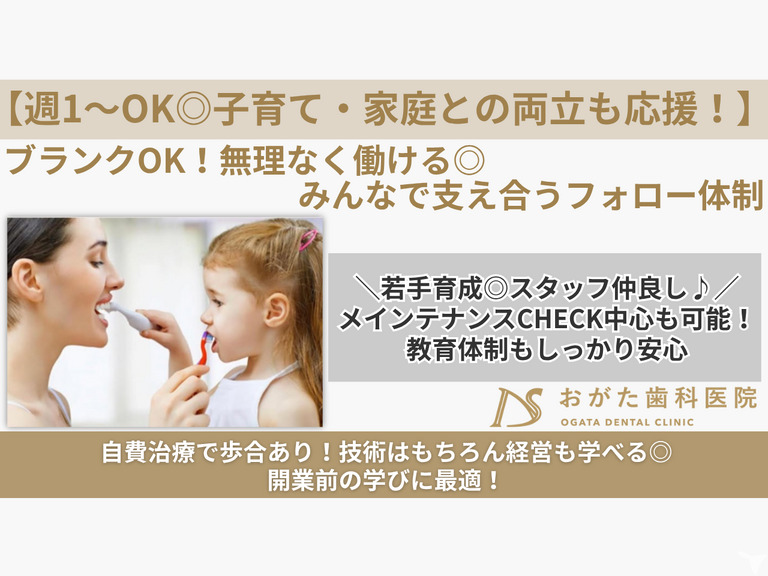 【週1～OK◎子育て・家庭との両立も応援！】

ブランクOK！無理なく働ける◎
みんなで支え合うフォロー体制

＼若手育成◎スタッフ仲良し♪／
メインテナンスCHECK中心も可能！
教育体制もしっかり安心

おがた歯科医院
OGATA DENTAL CLINIC

自費治療で歩合あり！技術はもちろん経営も学べる◎
開業前の学びに最適！